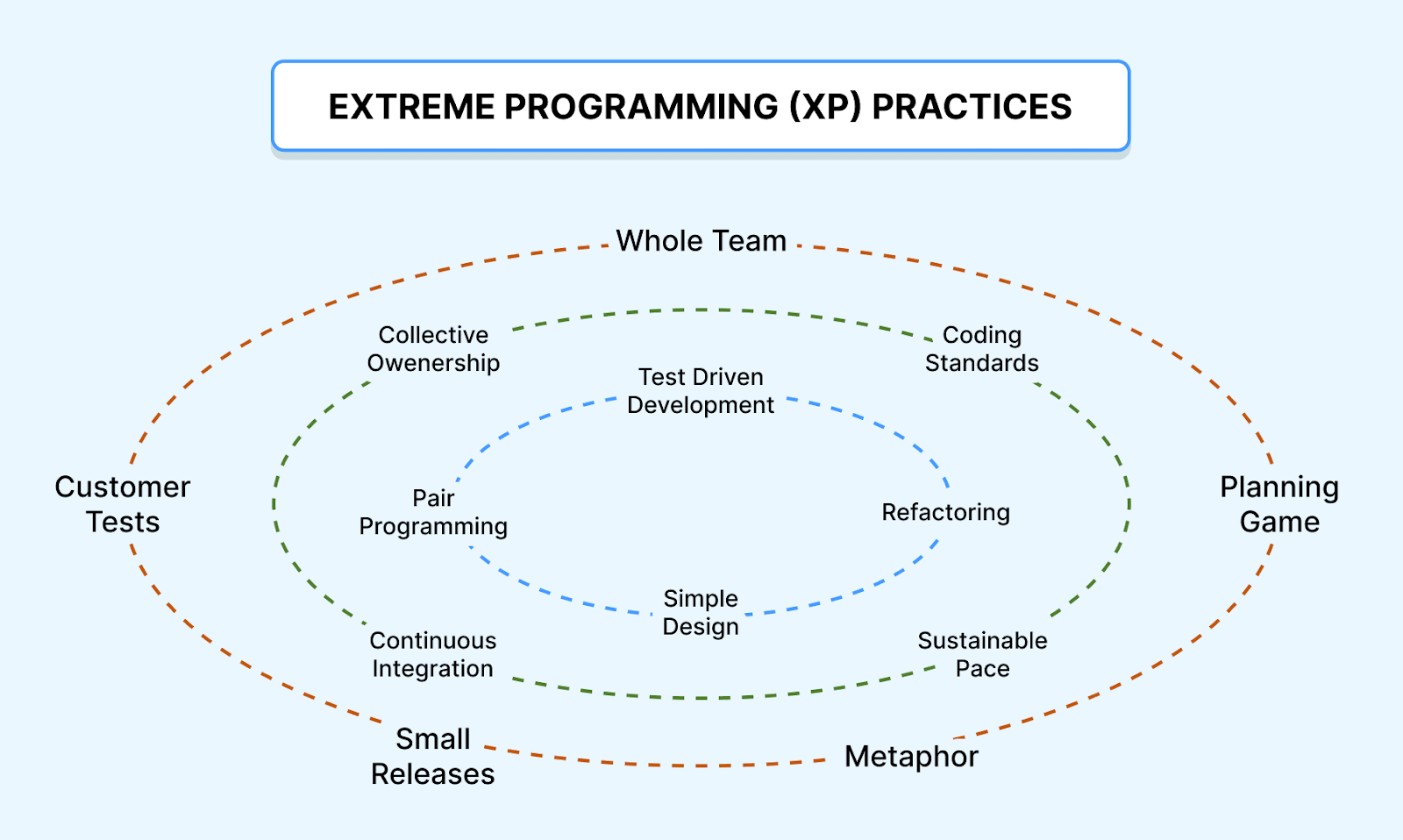 EXTREME PROGRAMMING (XP) PRACTICES

Whole Team

Collective Owenership

Coding Standards

Test Driven Development

Customer Tests

Pair Programming

Refactoring

Planning Game

Simple Design

Continuous Integration

Sustainable Pace

Small Releases

Metaphor